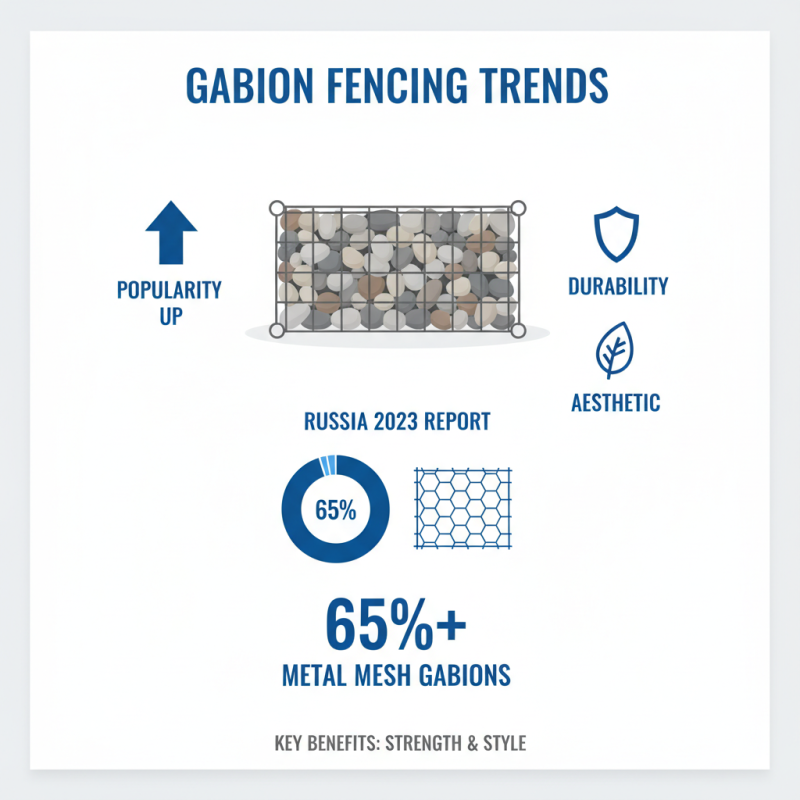 GABION FENCING TRENDS

POPULARITY UP

DURABILITY

AESTHETIC

RUSSIA 2023 REPORT

65%

65%+

METAL MESH GABIONS

KEY BENEFITS: STRENGTH & STYLE